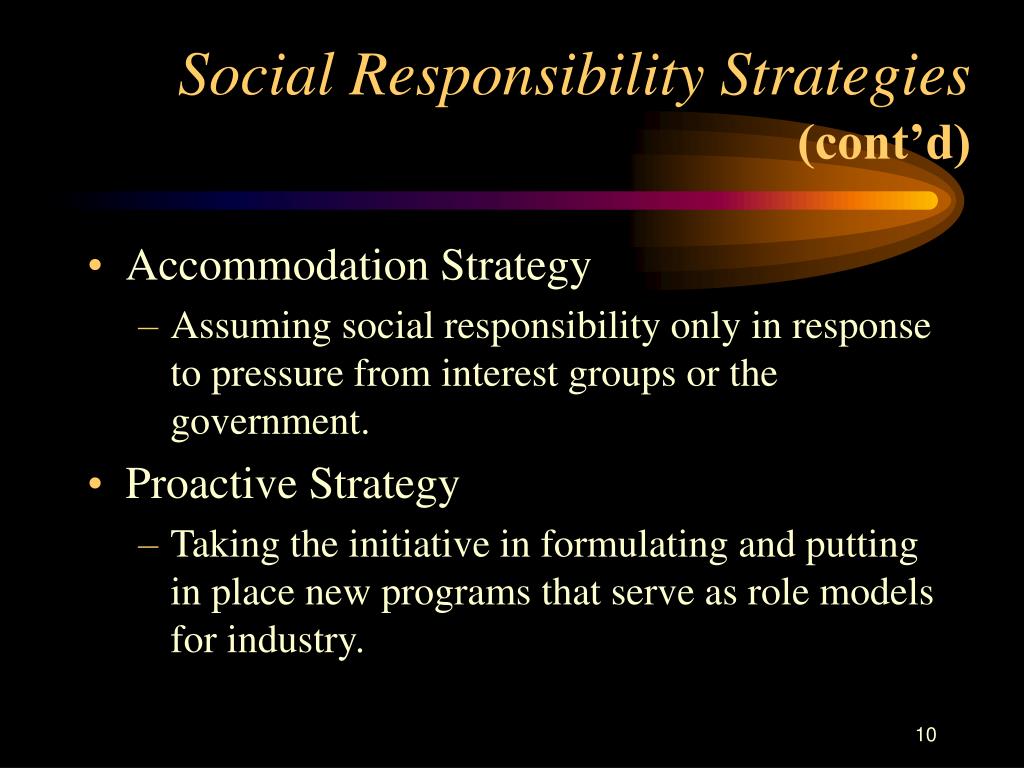 Social Responsibility Strategies (cont’d)

• Accommodation Strategy
– Assuming social responsibility only in response to pressure from interest groups or the government.

• Proactive Strategy
– Taking the initiative in formulating and putting in place new programs that serve as role models for industry.

10